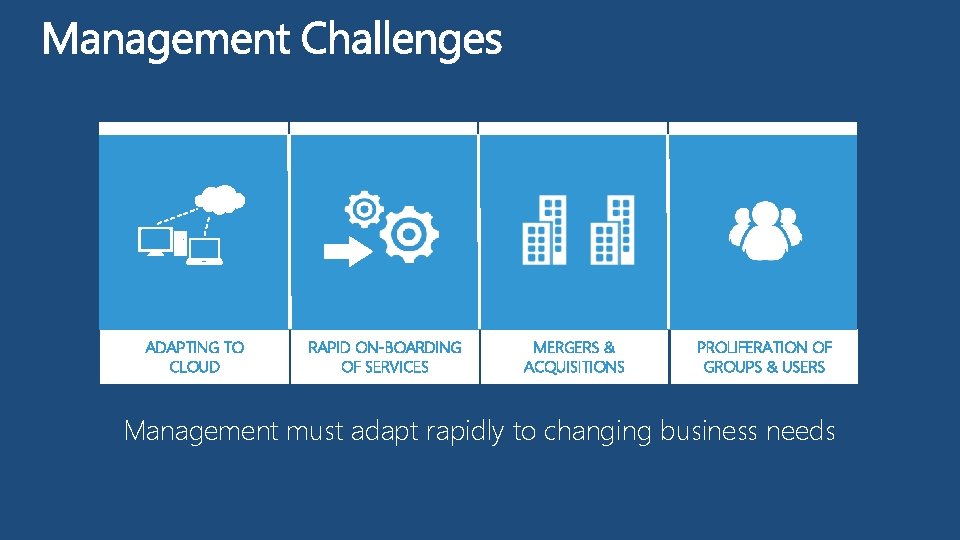 Management Challenges

ADAPTING TO CLOUD

RAPID ON-BOARDING OF SERVICES

MERGERS & ACQUISITIONS

PROLIFERATION OF GROUPS & USERS

Management must adapt rapidly to changing business needs